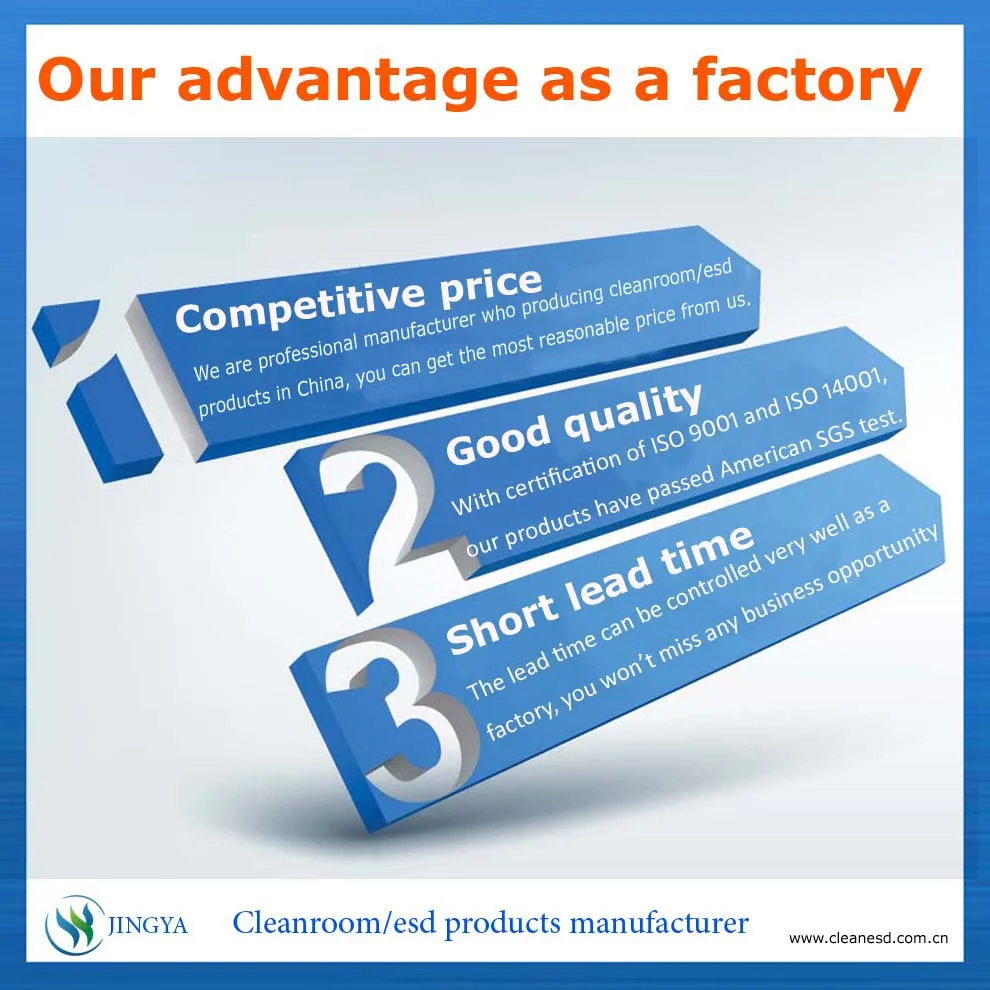 Our advantage as a factory

1
Competitive price
We are professional manufacturer who producing cleanroom/esd products in China, you can get the most reasonable price from us.

2
Good quality
With certification of ISO 9001 and ISO 14001, our products have passed American SGS test.

3
Short lead time
The lead time can be controlled very well as a factory, you won't miss any business opportunity

JINGYA Cleanroom/esd products manufacturer www.cleanesd.com.cn